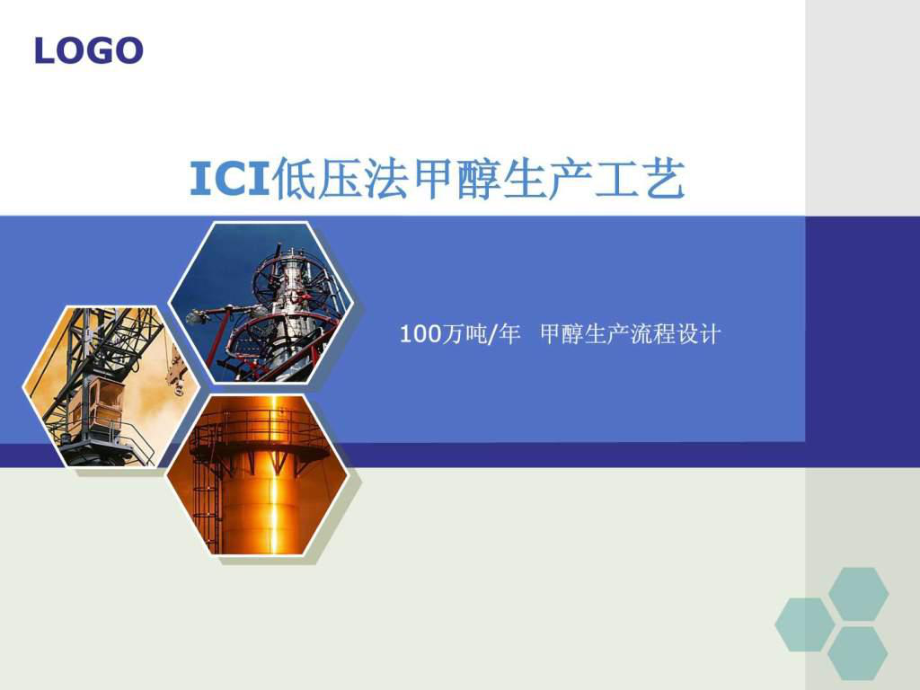 LOGO

ICI低压法甲醇生产工艺

100万吨/年 甲醇生产流程设计